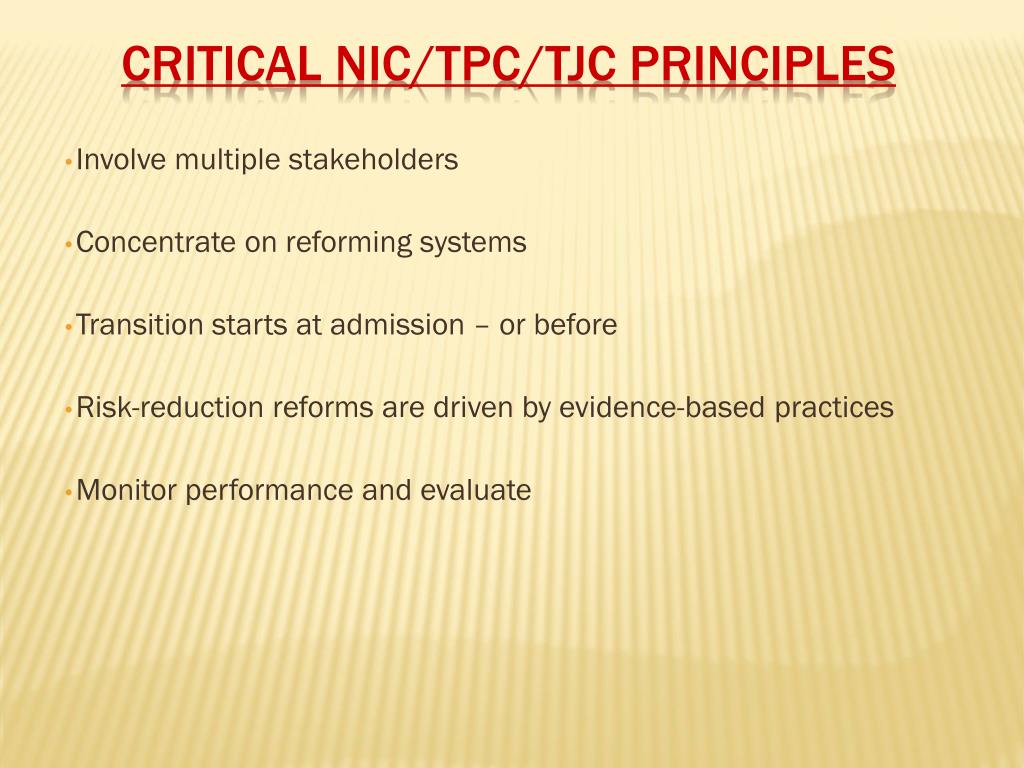 CRITICAL NIC/TPC/TJC PRINCIPLES

• Involve multiple stakeholders

• Concentrate on reforming systems

• Transition starts at admission – or before

• Risk-reduction reforms are driven by evidence-based practices

• Monitor performance and evaluate